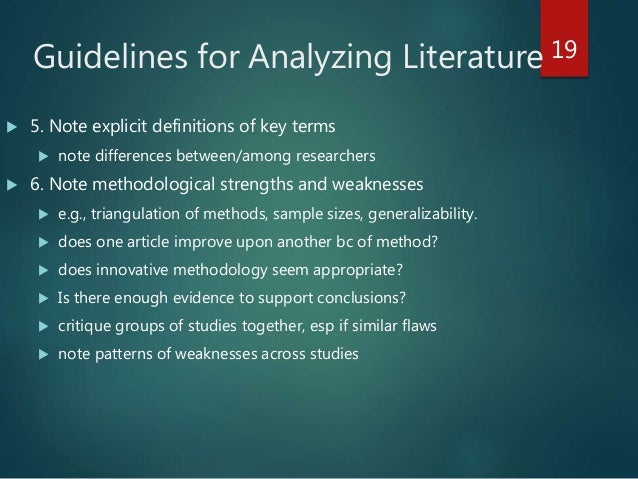 Guidelines for Analyzing Literature

19

5. Note explicit definitions of key terms

note differences between/among researchers

6. Note methodological strengths and weaknesses

e.g., triangulation of methods, sample sizes, generalizability.

does one article improve upon another bc of method?

does innovative methodology seem appropriate?

Is there enough evidence to support conclusions?

critique groups of studies together, esp if similar flaws

note patterns of weaknesses across studies